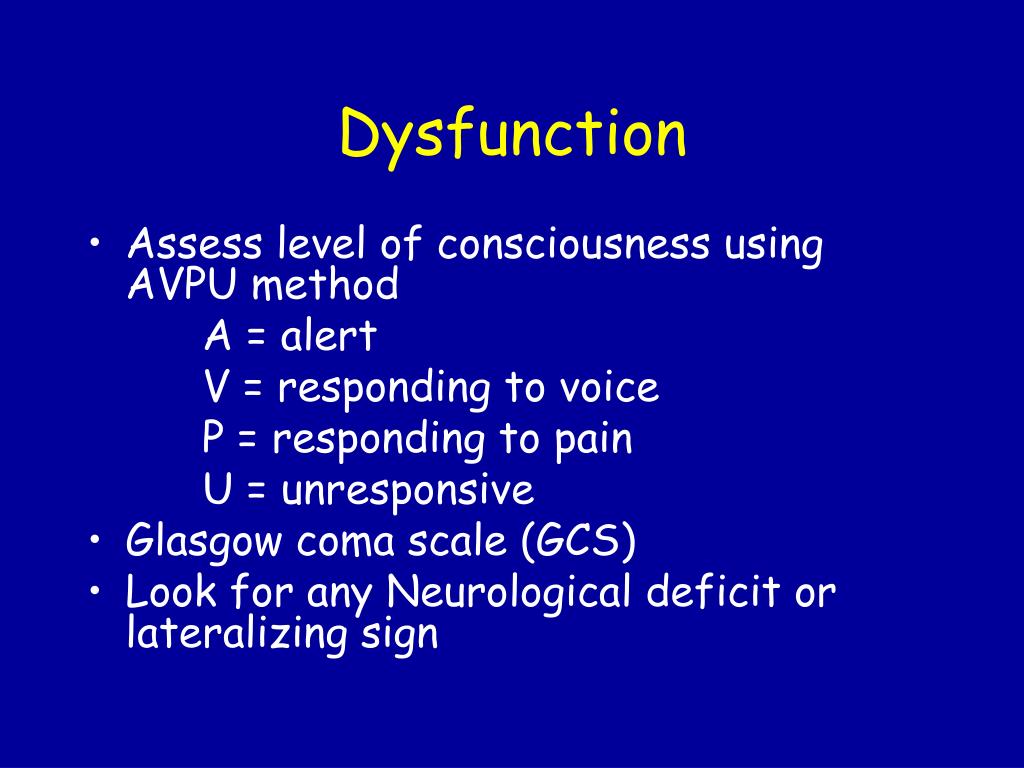 Dysfunction

• Assess level of consciousness using AVPU method
A = alert
V = responding to voice
P = responding to pain
U = unresponsive
• Glasgow coma scale (GCS)
• Look for any Neurological deficit or lateralizing sign